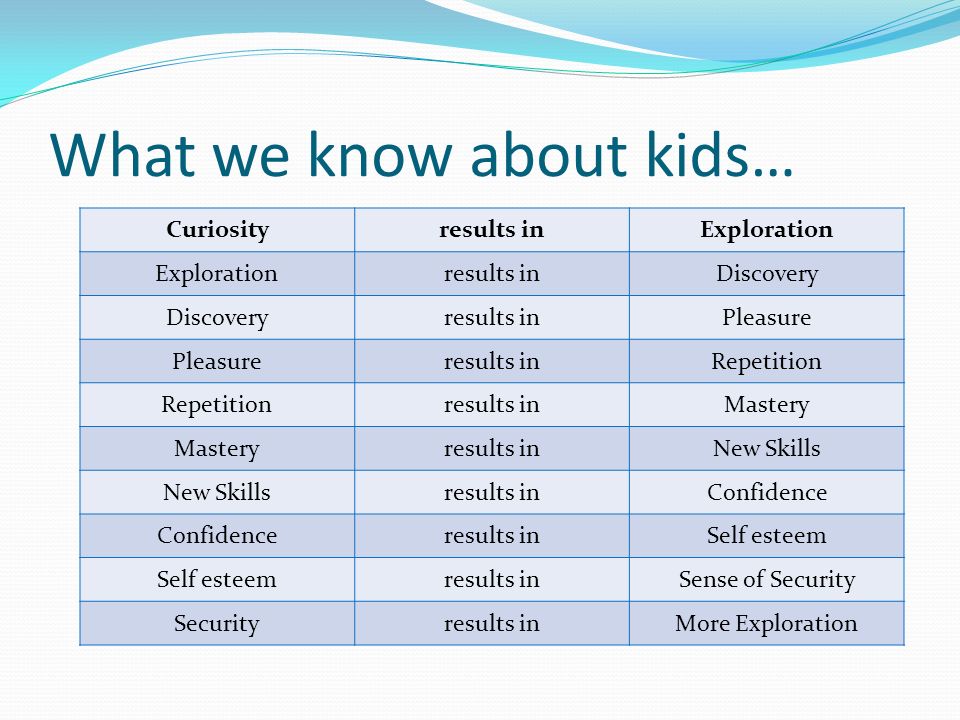 What we know about kids…

| Curiosity | results in | Exploration |
|---|---|---|
| Exploration | results in | Discovery |
| Discovery | results in | Pleasure |
| Pleasure | results in | Repetition |
| Repetition | results in | Mastery |
| Mastery | results in | New Skills |
| New Skills | results in | Confidence |
| Confidence | results in | Self esteem |
| Self esteem | results in | Sense of Security |
| Security | results in | More Exploration |